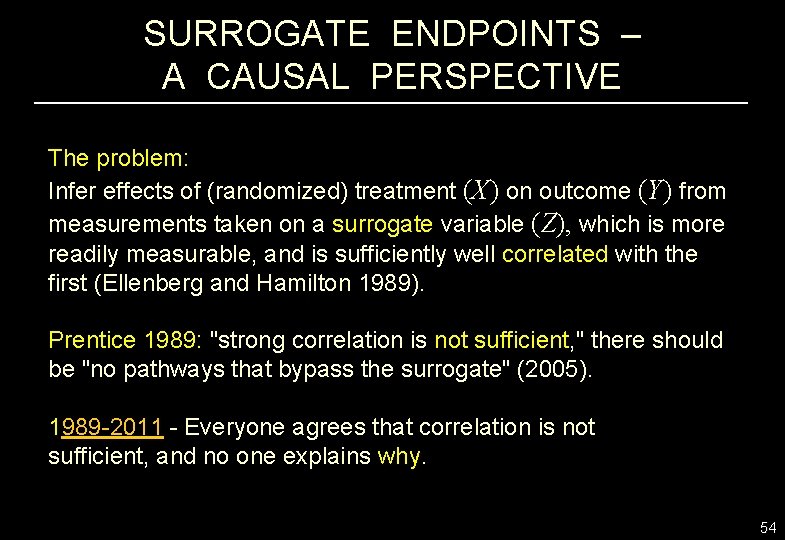 SURROGATE ENDPOINTS – A CAUSAL PERSPECTIVE

The problem:
Infer effects of (randomized) treatment $(X)$ on outcome $(Y)$ from measurements taken on a surrogate variable $(Z)$, which is more readily measurable, and is sufficiently well correlated with the first (Ellenberg and Hamilton 1989).

Prentice 1989: "strong correlation is not sufficient," there should be "no pathways that bypass the surrogate" (2005).

1989-2011 - Everyone agrees that correlation is not sufficient, and no one explains why.

54